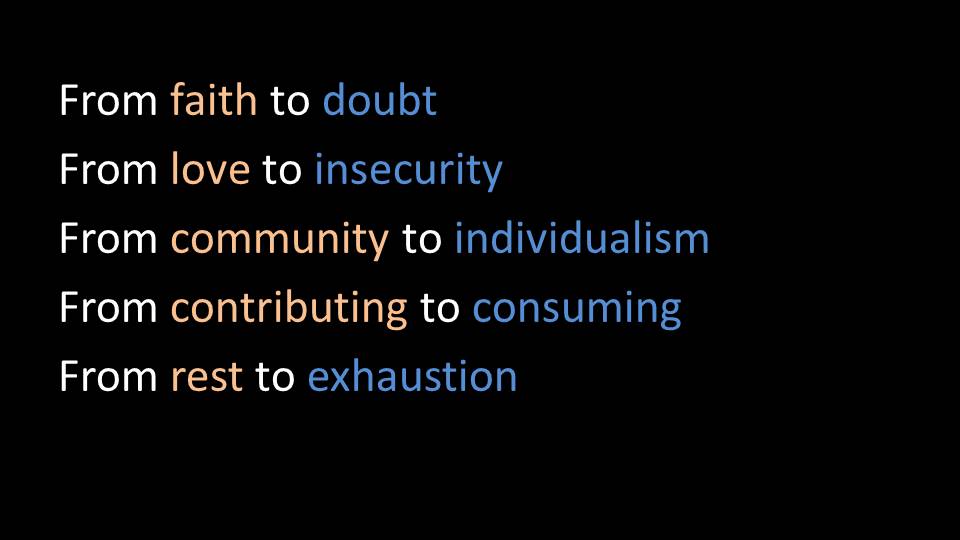 From faith to doubt
From love to insecurity
From community to individualism
From contributing to consuming
From rest to exhaustion